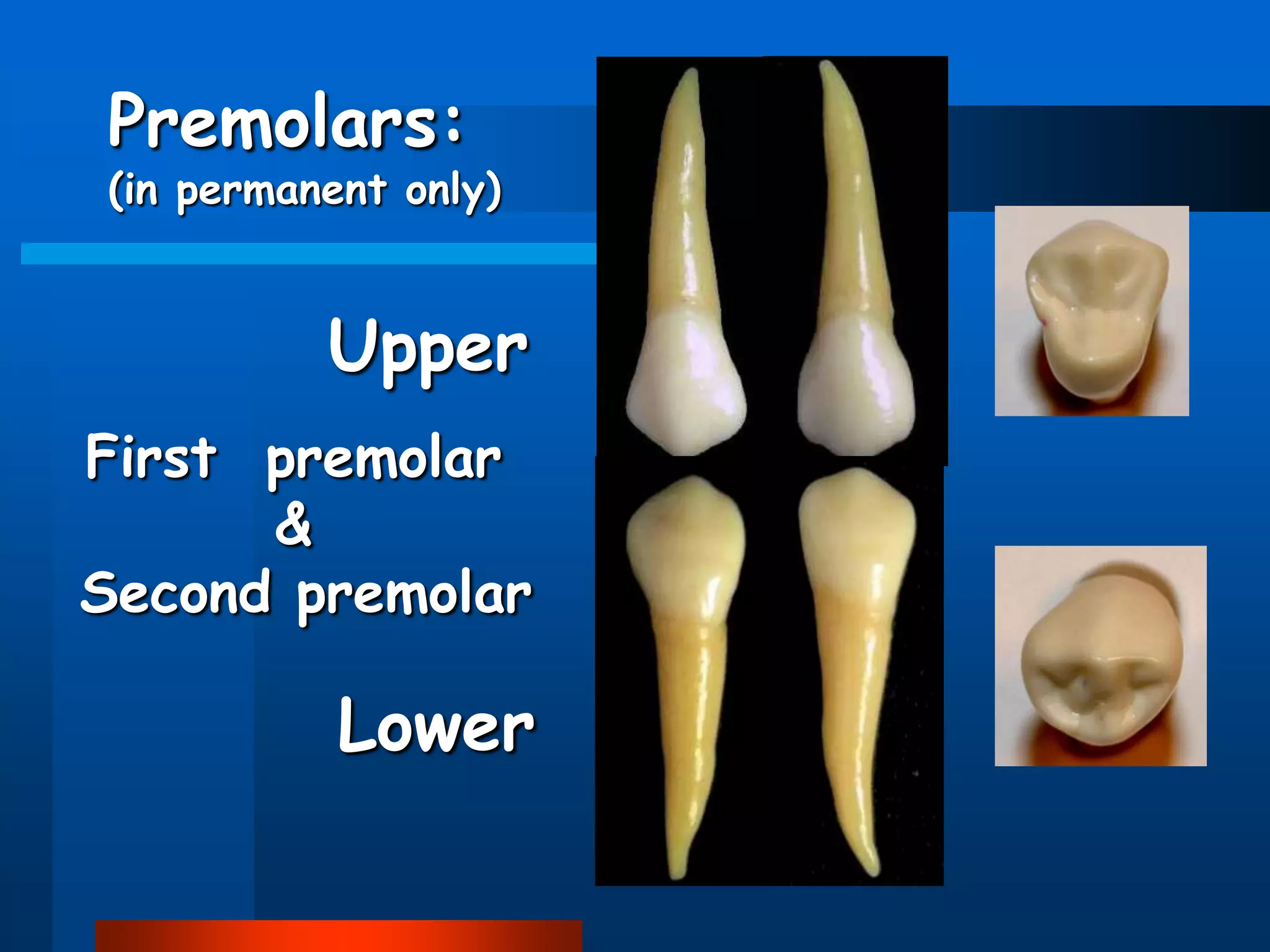 Premolars:
(in permanent only)

Upper

First premolar
&
Second premolar

Lower